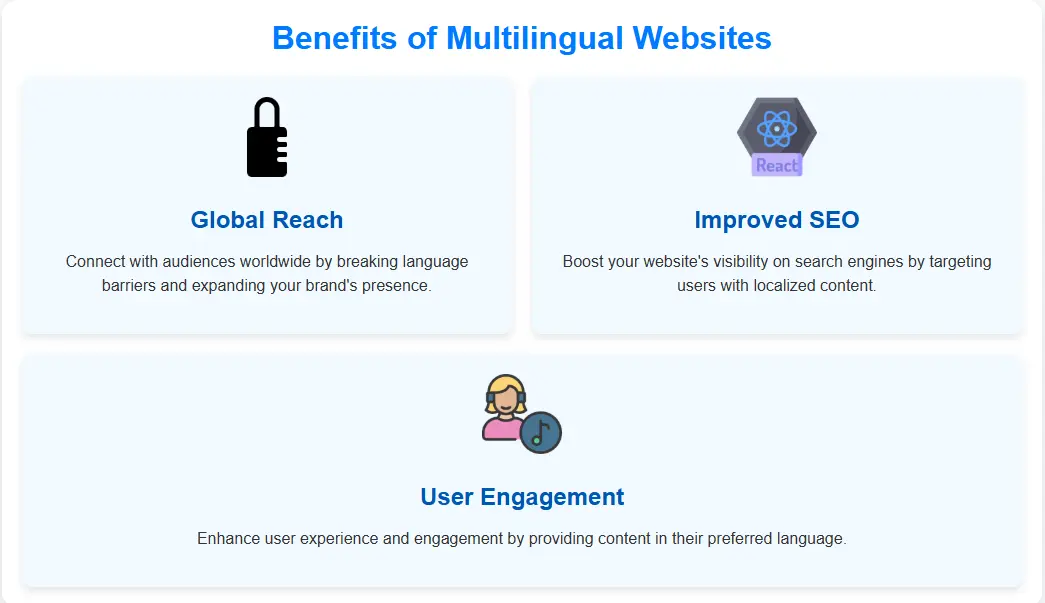 Benefits of Multilingual Websites

Global Reach

Connect with audiences worldwide by breaking language barriers and expanding your brand's presence.

React

Improved SEO

Boost your website's visibility on search engines by targeting users with localized content.

User Engagement

Enhance user experience and engagement by providing content in their preferred language.